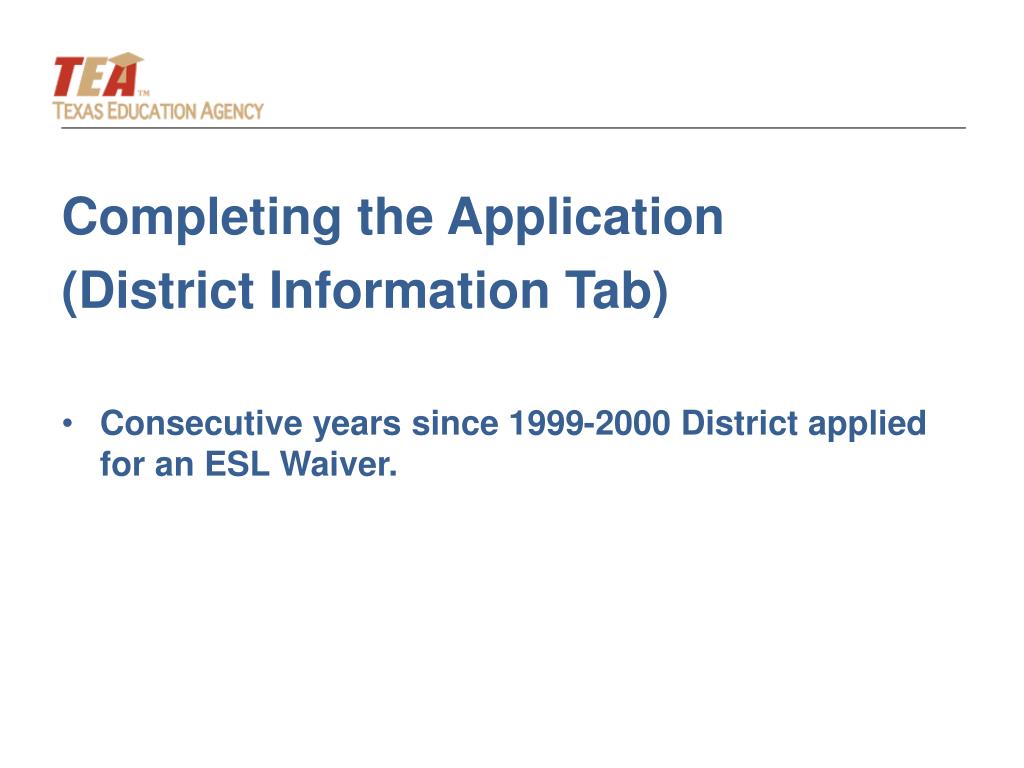 TEA™
TEXAS EDUCATION AGENCY

Completing the Application
(District Information Tab)

• Consecutive years since 1999-2000 District applied for an ESL Waiver.